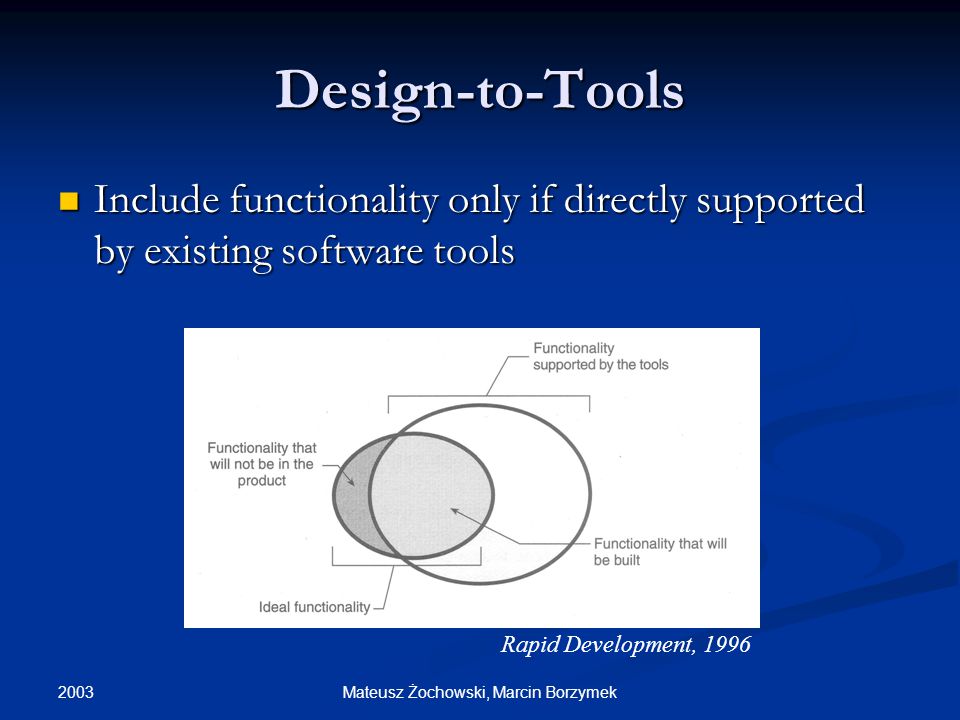 Design-to-Tools

Include functionality only if directly supported by existing software tools

Functionality supported by the tools

Functionality that will not be in the product

Functionality that will be built

Ideal functionality

Rapid Development, 1996

2003

Mateusz Żochowski, Marcin Borzymek